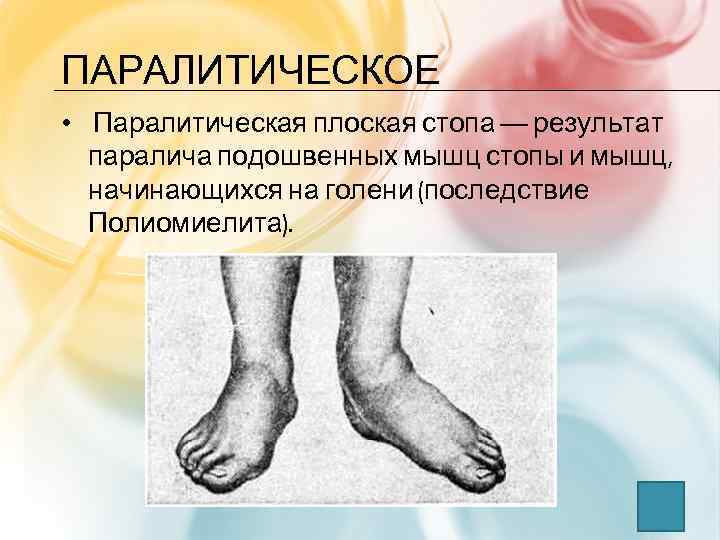 ПАРАЛИТИЧЕСКОЕ

• Паралитическая плоская стопа — результат паралича подошвенных мышц стопы и мышц, начинающихся на голени (последствие Полиомиелита).